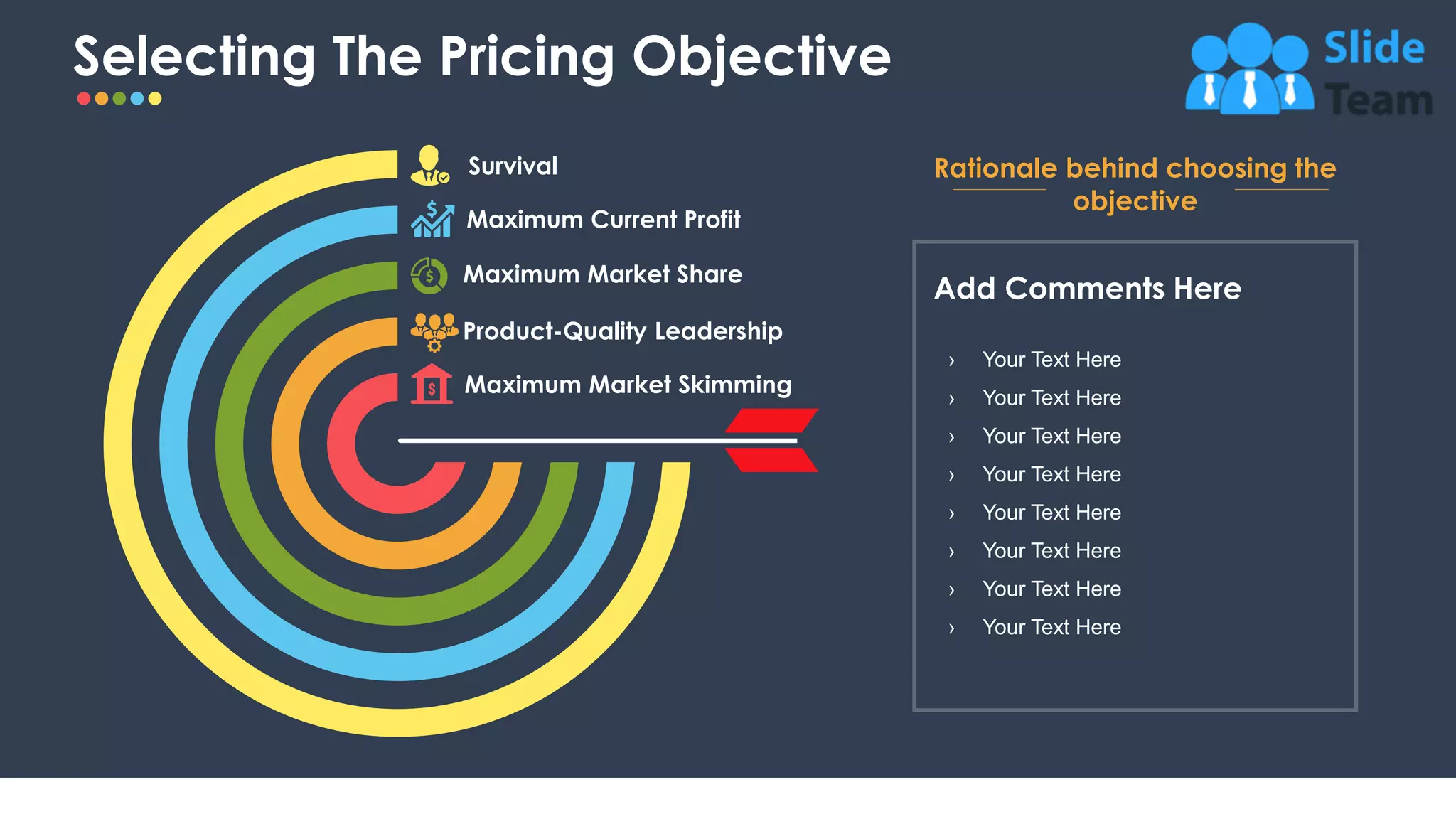 Selecting The Pricing Objective

Slide Team

Survival

Maximum Current Profit

Maximum Market Share

Product-Quality Leadership

Maximum Market Skimming

Rationale behind choosing the objective

Add Comments Here

› Your Text Here
› Your Text Here
› Your Text Here
› Your Text Here
› Your Text Here
› Your Text Here
› Your Text Here
› Your Text Here